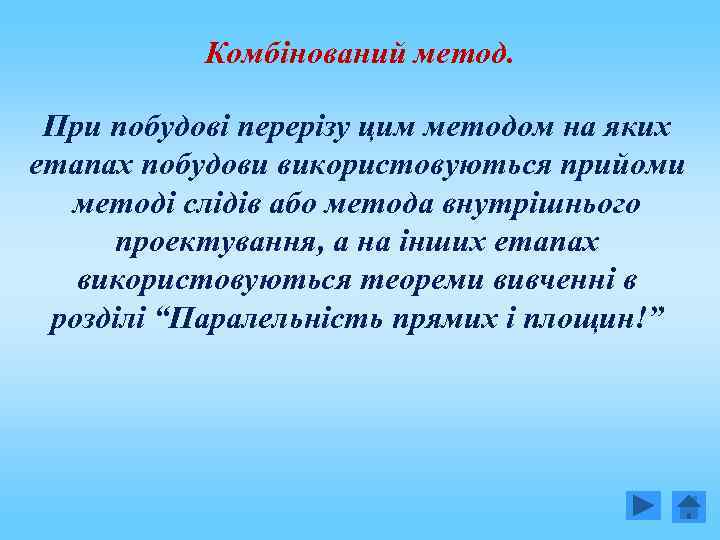 Комбінований метод.

При побудові перерізу цим методом на яких етапах побудови використовуються прийоми методі слідів або метода внутрішнього проектування, а на інших етапах використовуються теореми вивченні в розділі “Паралельність прямих і площин!”